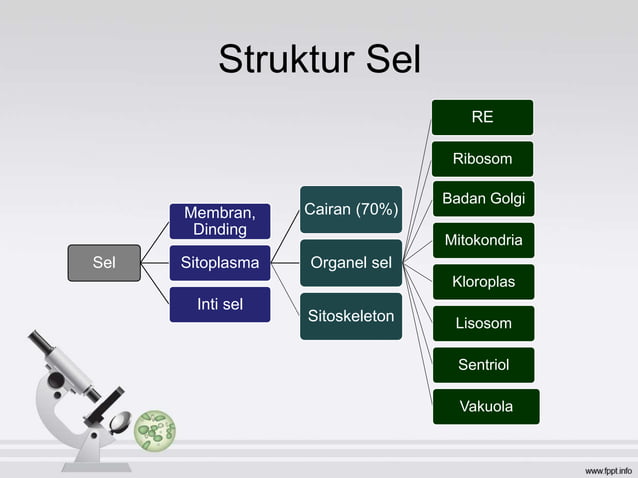 Struktur Sel

Sel

Membran, Dinding

Sitoplasma

Inti sel

Cairan (70%)

Organel sel

Sitoskeleton

RE

Ribosom

Badan Golgi

Mitokondria

Kloroplas

Lisosom

Sentriol

Vakuola

www.fppt.info